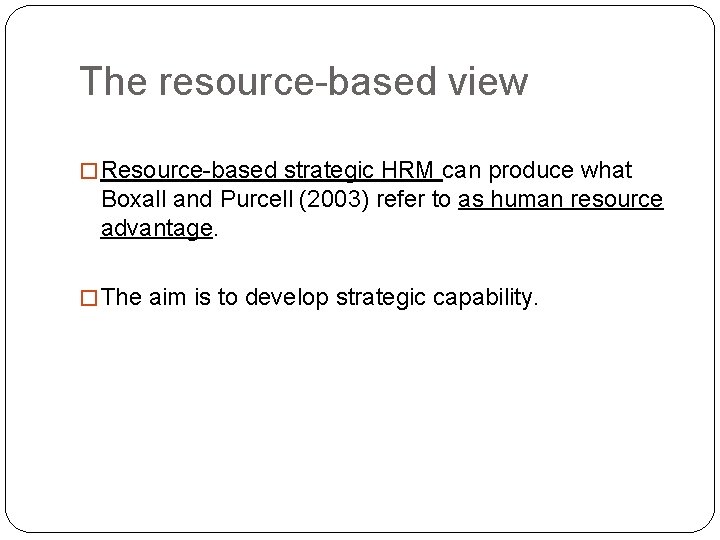 The resource-based view

□ Resource-based strategic HRM can produce what Boxall and Purcell (2003) refer to as human resource advantage.

□ The aim is to develop strategic capability.